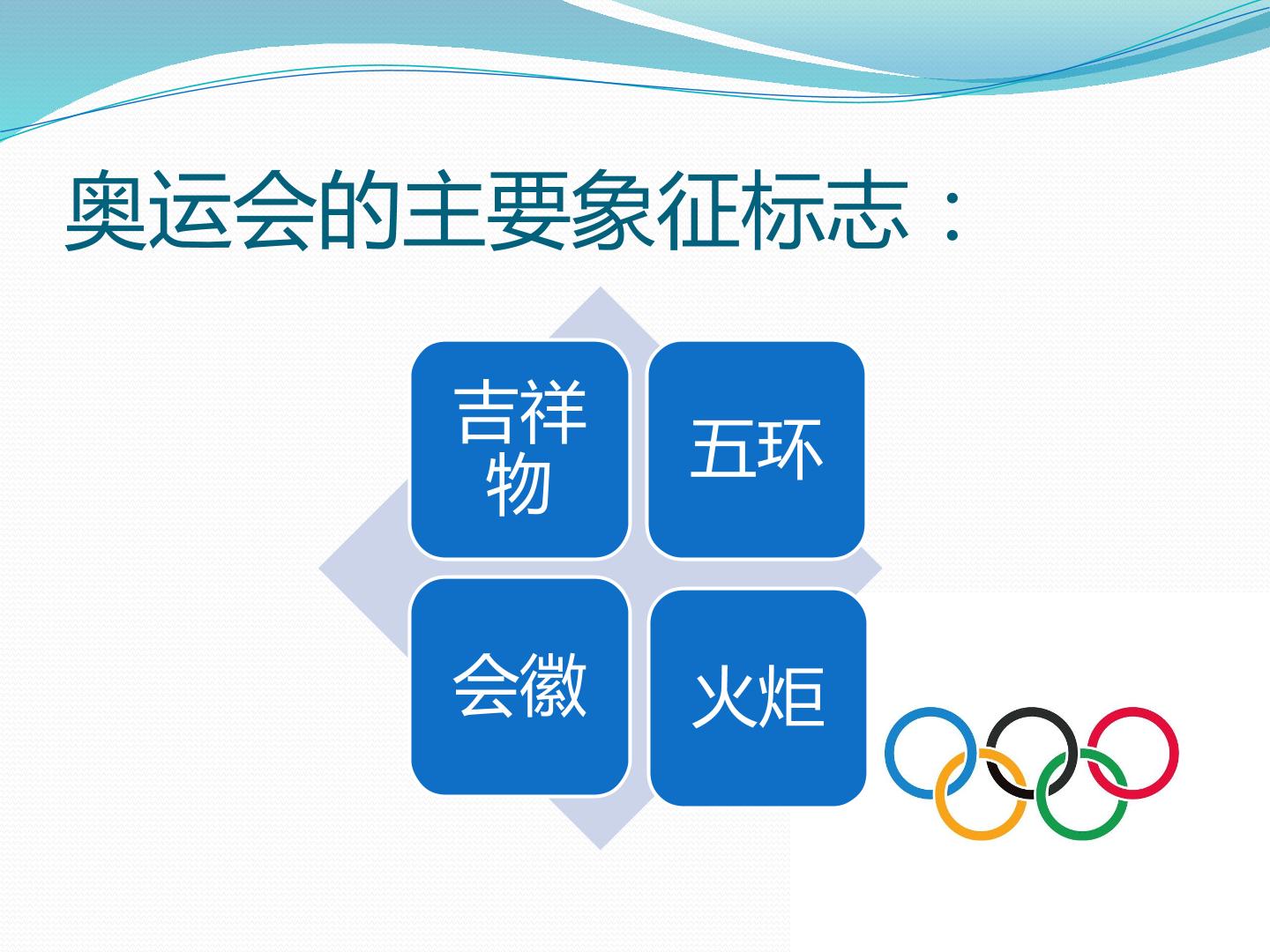 奥运会的主要象征标志：

吉祥物

五环

会徽

火炬